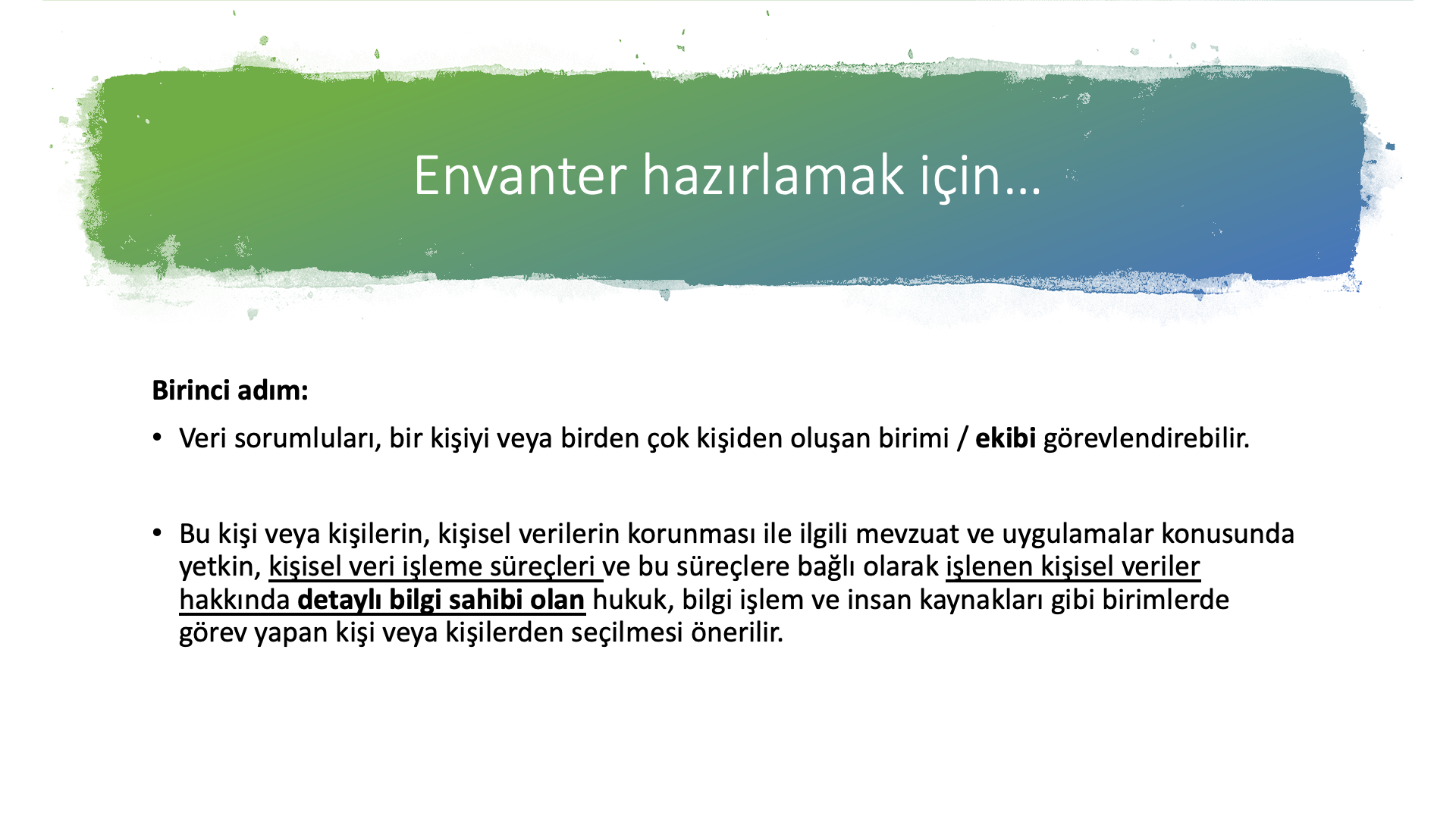 Envanter hazırlamak için…

Birinci adım:

• Veri sorumluları, bir kişiyi veya birden çok kişiden oluşan birimi / ekibi görevlendirebilir.

• Bu kişi veya kişilerin, kişisel verilerin korunması ile ilgili mevzuat ve uygulamalar konusunda yetkin, kişisel veri işleme süreçleri ve bu süreçlere bağlı olarak işlenen kişisel veriler hakkında detaylı bilgi sahibi olan hukuk, bilgi işlem ve insan kaynakları gibi birimlerde görev yapan kişi veya kişilerden seçilmesi önerilir.